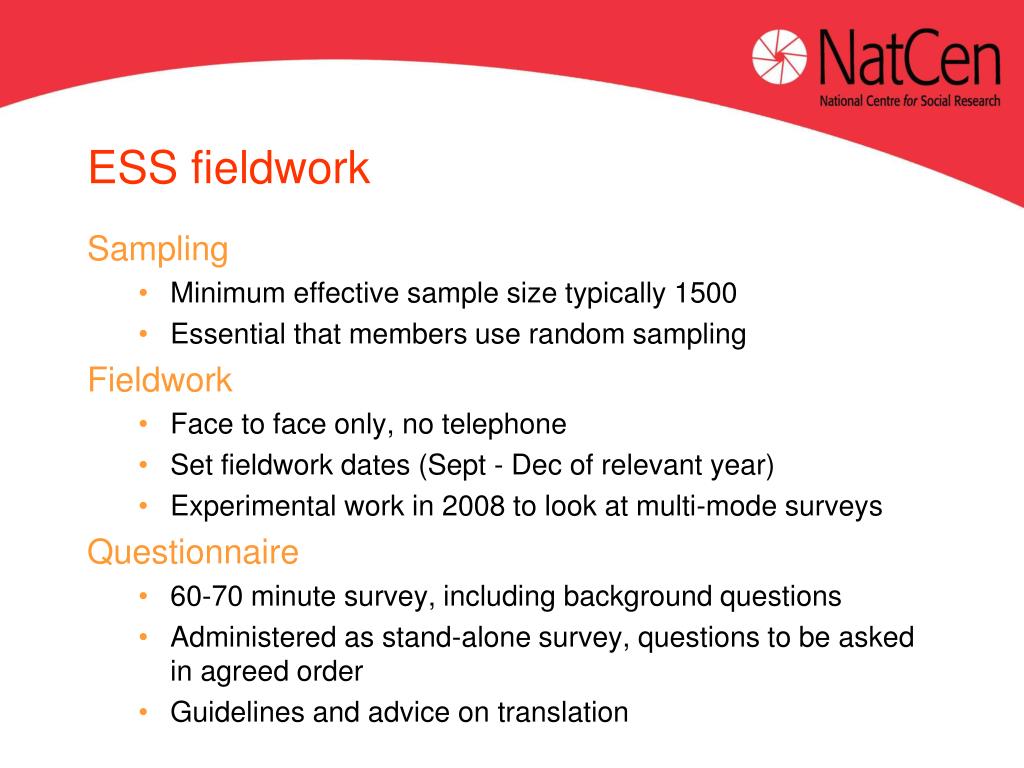 NatCen
National Centre for Social Research

ESS fieldwork

Sampling
• Minimum effective sample size typically 1500
• Essential that members use random sampling

Fieldwork
• Face to face only, no telephone
• Set fieldwork dates (Sept - Dec of relevant year)
• Experimental work in 2008 to look at multi-mode surveys

Questionnaire
• 60-70 minute survey, including background questions
• Administered as stand-alone survey, questions to be asked in agreed order
• Guidelines and advice on translation